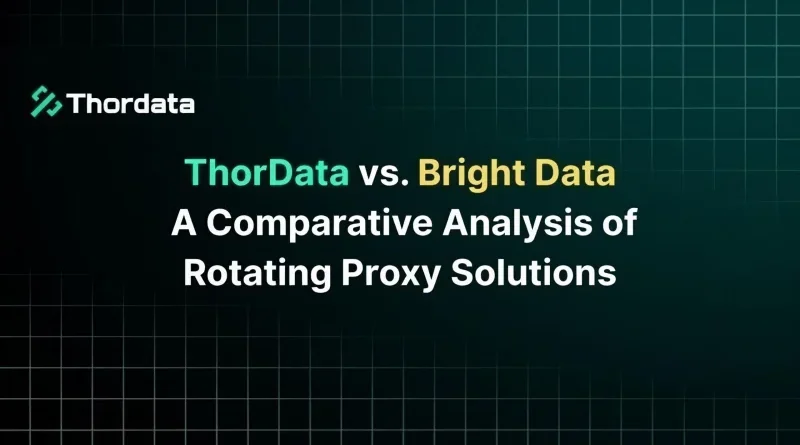 Thordata

ThorData vs. Bright Data
A Comparative Analysis of
Rotating Proxy Solutions